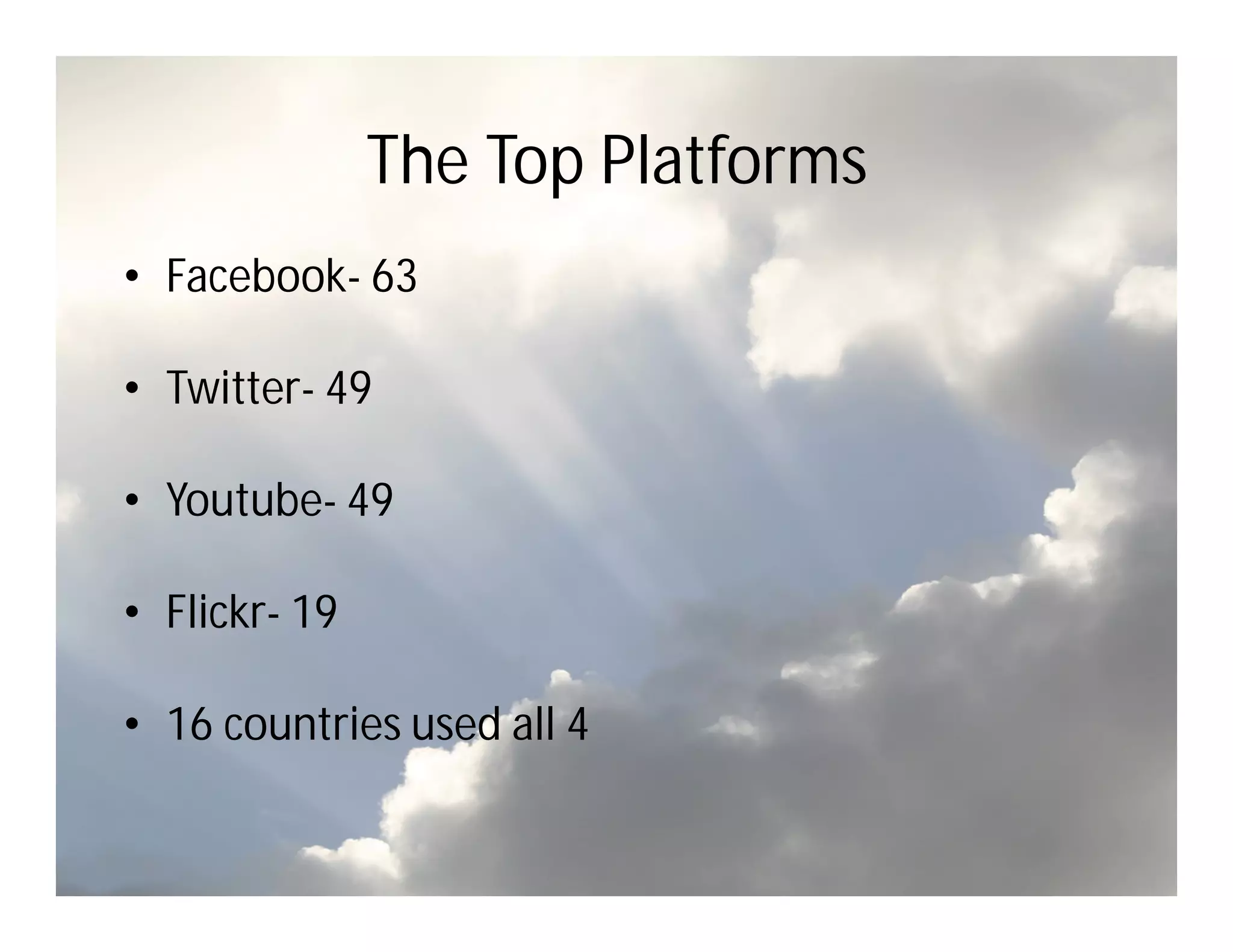 The Top Platforms

• Facebook- 63

• Twitter- 49

• Youtube- 49

• Flickr- 19

• 16 countries used all 4